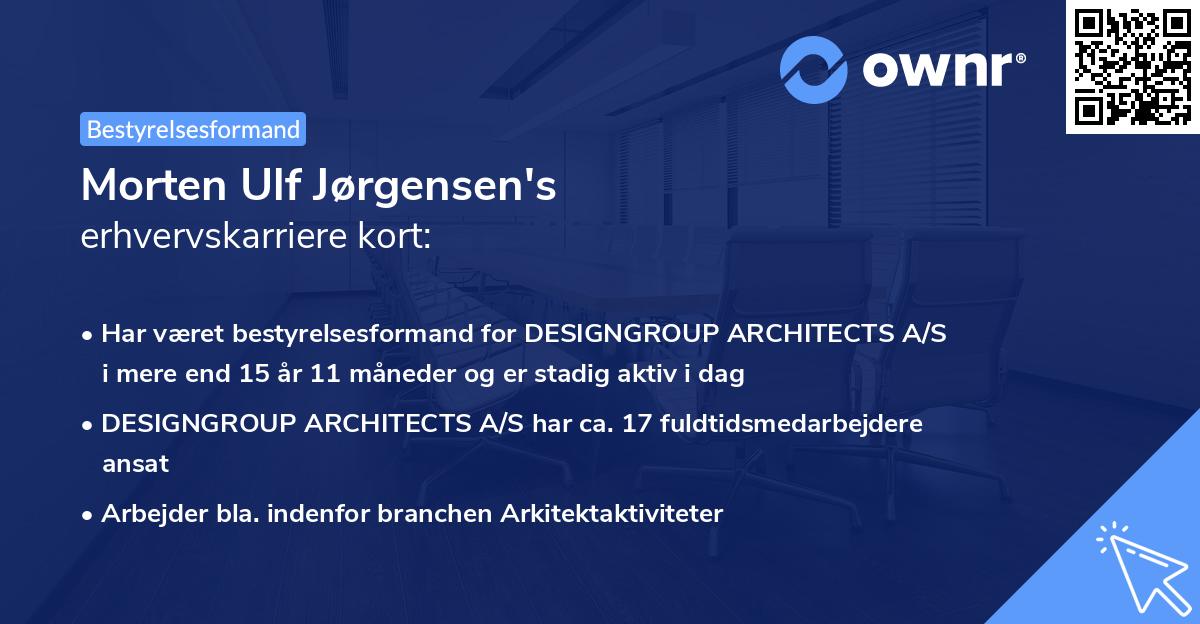 ownr®

Bestyrelsesformand

Morten Ulf Jørgensen's
erhvervskarriere kort:

• Har været bestyrelsesformand for DESIGNGROUP ARCHITECTS A/S i mere end 15 år 11 måneder og er stadig aktiv i dag

• DESIGNGROUP ARCHITECTS A/S har ca. 17 fuldtidsmedarbejdere ansat

• Arbejder bla. indenfor branchen Arkitektaktiviteter